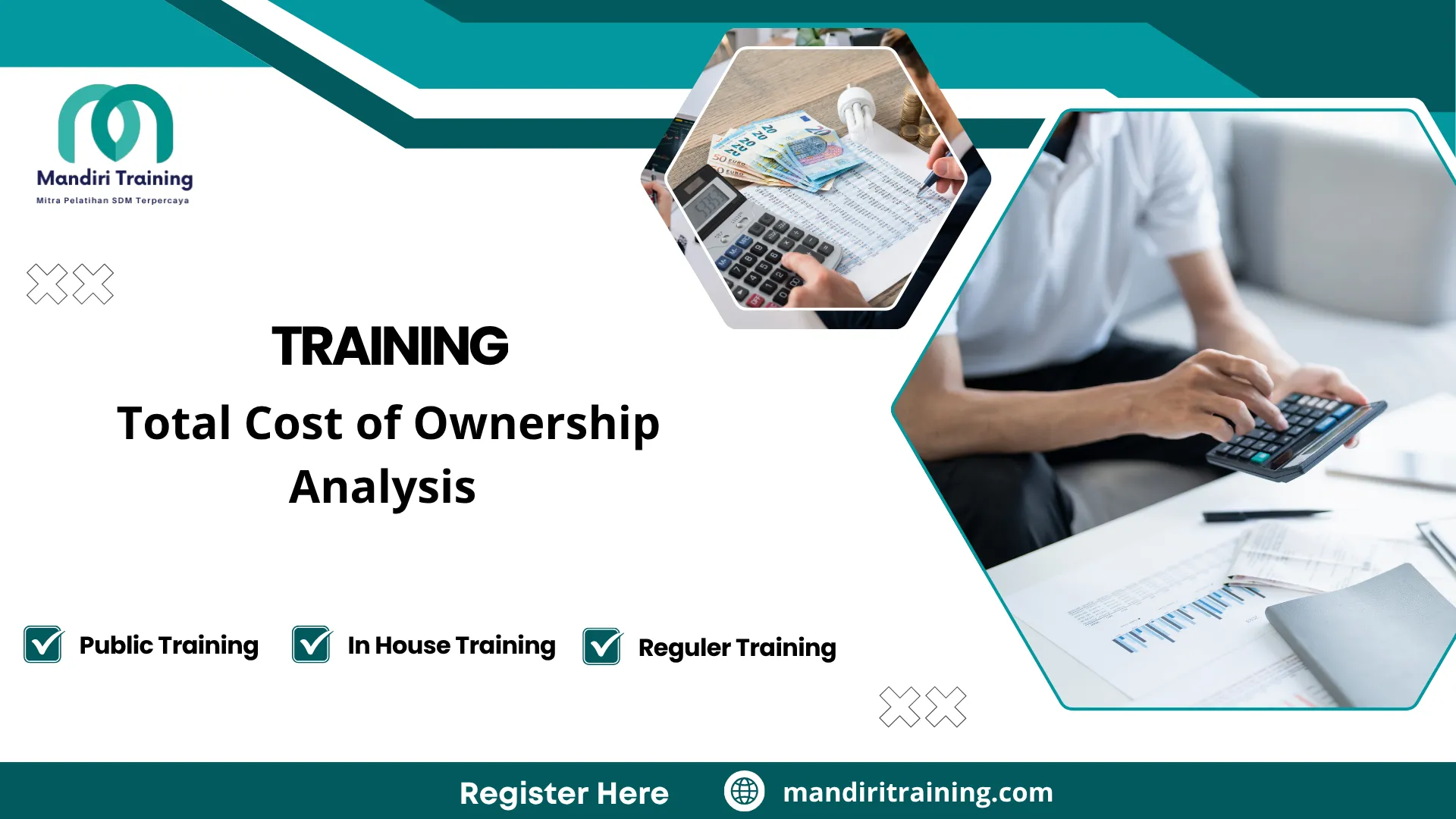 Mandiri Training
Mitra Pelatihan SDM Terpercaya

TRAINING

Total Cost of Ownership Analysis

Public Training
In House Training
Reguler Training

Register Here
mandiritraining.com